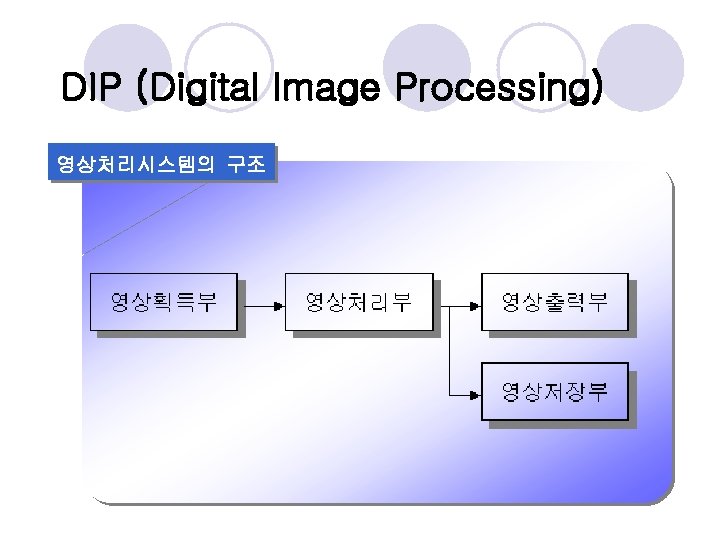 DIP (Digital Image Processing)

영상처리시스템의 구조

영상획득부

영상처리부

영상출력부

영상저장부